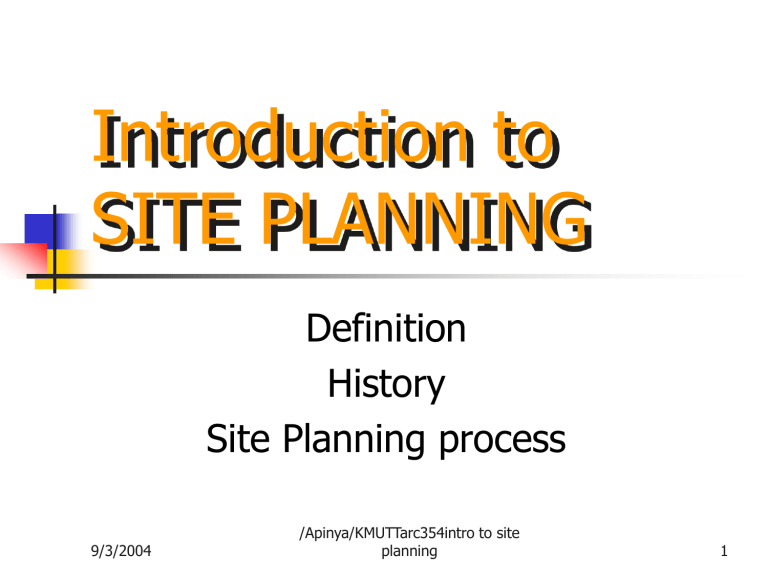 Introduction to SITE PLANNING

Definition
History
Site Planning process

9/3/2004

/Apinya/KMUTTarc354intro to site planning

1